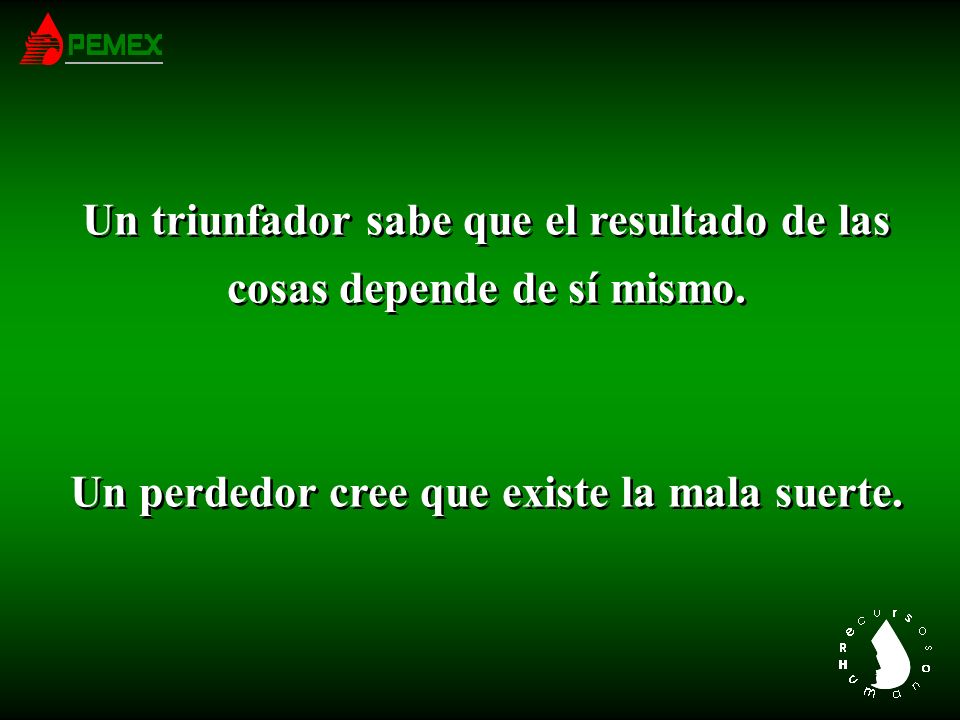 PEMEX

Un triunfador sabe que el resultado de las cosas depende de sí mismo.

Un perdedor cree que existe la mala suerte.

Recursos Humanos